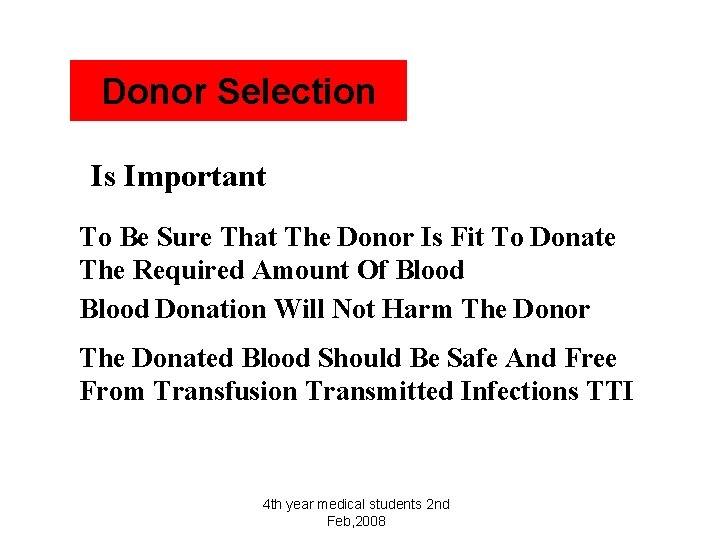 Donor Selection

Is Important

To Be Sure That The Donor Is Fit To Donate The Required Amount Of Blood

Blood Donation Will Not Harm The Donor

The Donated Blood Should Be Safe And Free From Transfusion Transmitted Infections TTI

4th year medical students 2nd Feb,2008